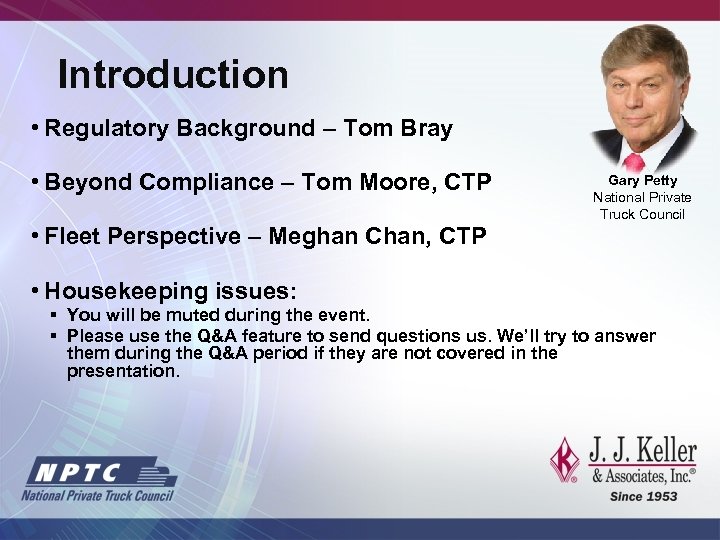 Introduction

• Regulatory Background – Tom Bray

• Beyond Compliance – Tom Moore, CTP

• Fleet Perspective – Meghan Chan, CTP

• Housekeeping issues:
▪ You will be muted during the event.
▪ Please use the Q&A feature to send questions us. We'll try to answer them during the Q&A period if they are not covered in the presentation.

Gary Petty
National Private Truck Council

NPTC
National Private Truck Council

J. J. Keller & Associates, Inc.®
Since 1953